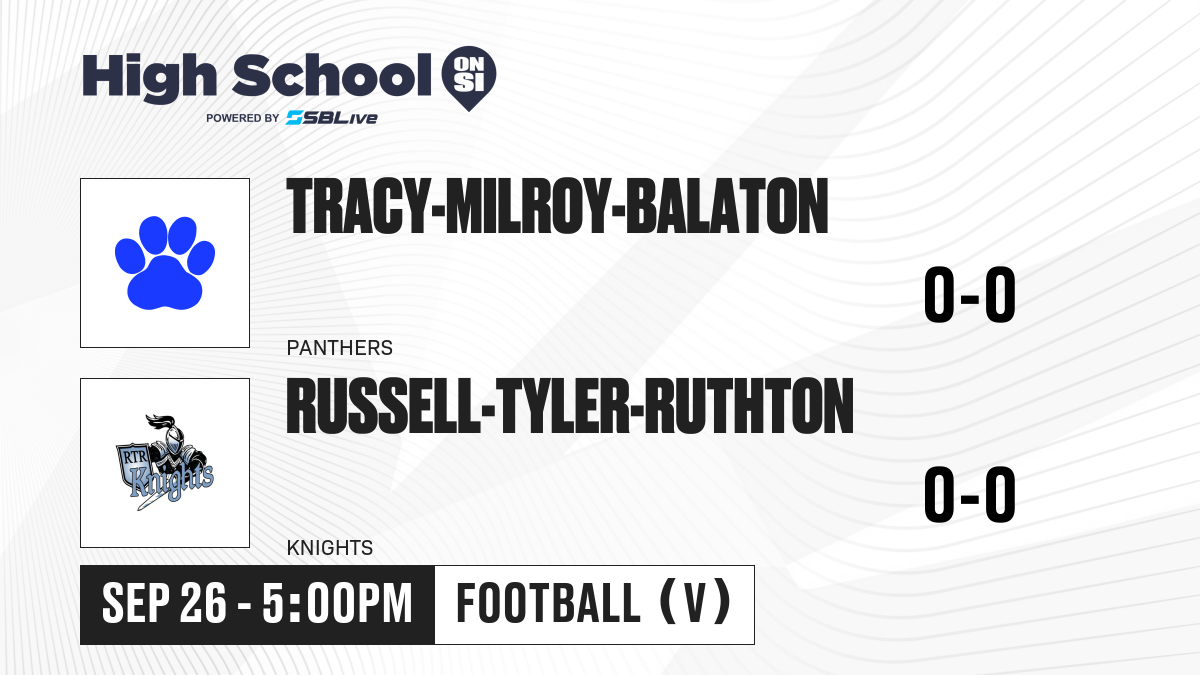 High School ON SI
POWERED BY SBLive

TRACY-MILROY-BALATON
0-0
PANTHERS

RTR Knights
RUSSELL-TYLER-RUTHTON
0-0
KNIGHTS

SEP 26 - 5:00PM
FOOTBALL (V)